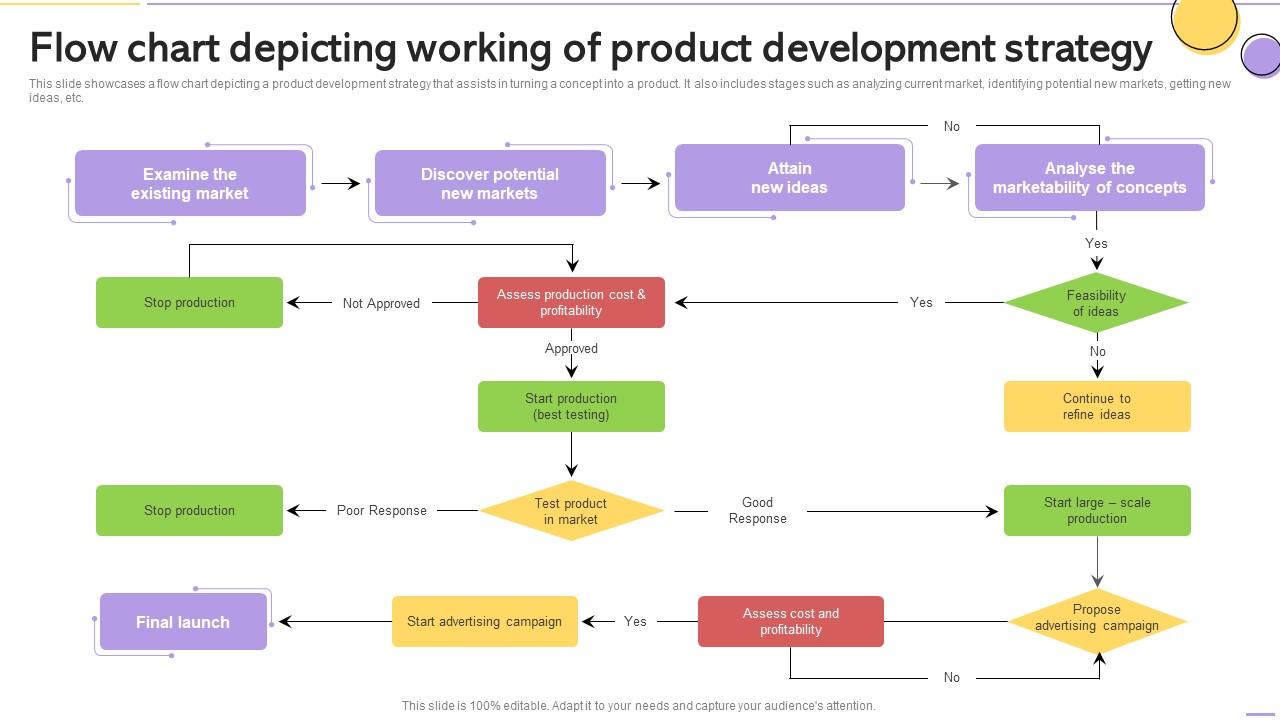 Flow chart depicting working of product development strategy

This slide showcases a flow chart depicting a product development strategy that assists in turning a concept into a product. It also includes stages such as analyzing current market, identifying potential new markets, getting new ideas, etc.

Examine the existing market

Discover potential new markets

Attain new ideas

No

Analyse the marketability of concepts

Yes

Stop production

Not Approved

Assess production cost & profitability

Yes

Feasibility of ideas

Approved

No

Start production (best testing)

Continue to refine ideas

Stop production

Poor Response

Test product in market

Good Response

Start large – scale production

Final launch

Start advertising campaign

Yes

Assess cost and profitability

Propose advertising campaign

No

This slide is 100% editable. Adapt it to your needs and capture your audience's attention.